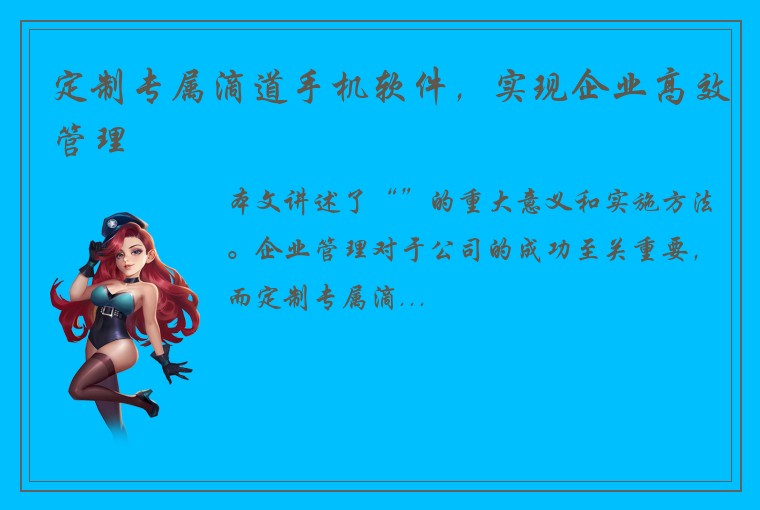 定制专属滴道手机软件，实现企业高效管理

本文讲述了“”的重大意义和实施方法。企业管理对于公司的成功至关重要，而定制专属滴...